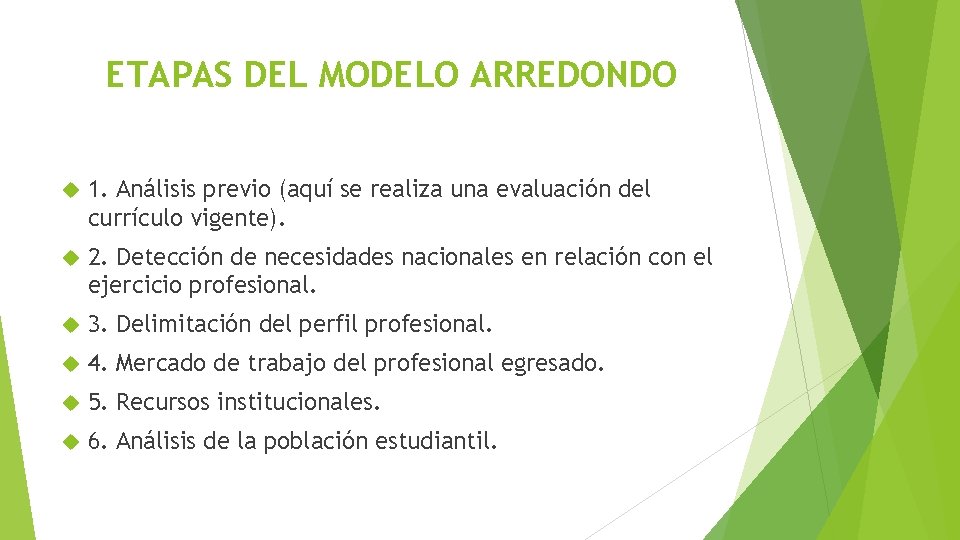 ETAPAS DEL MODELO ARREDONDO

1. Análisis previo (aquí se realiza una evaluación del currículo vigente).

2. Detección de necesidades nacionales en relación con el ejercicio profesional.

3. Delimitación del perfil profesional.

4. Mercado de trabajo del profesional egresado.

5. Recursos institucionales.

6. Análisis de la población estudiantil.